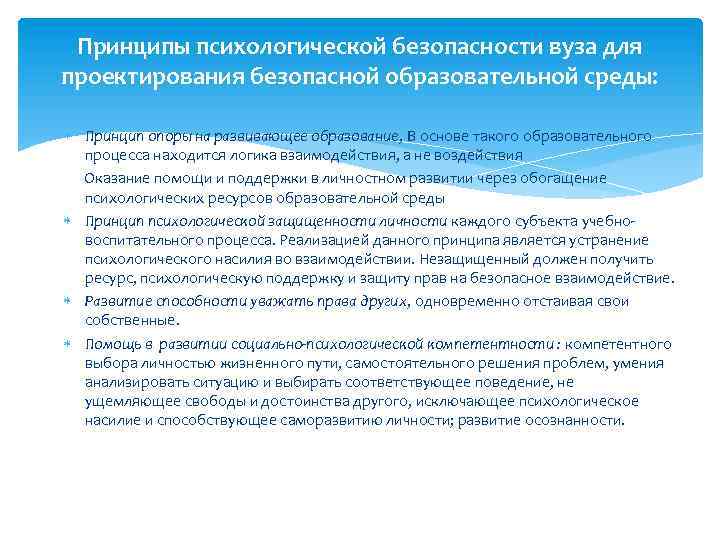 Принципы психологической безопасности вуза для проектирования безопасной образовательной среды:

Принцип опоры на развивающее образование, В основе такого образовательного процесса находится логика взаимодействия, а не воздействия

Оказание помощи и поддержки в личностном развитии через обогащение психологических ресурсов образовательной среды

Принцип психологической защищенности личности каждого субъекта учебно-воспитательного процесса. Реализацией данного принципа является устранение психологического насилия во взаимодействии. Незащищенный должен получить ресурс, психологическую поддержку и защиту прав на безопасное взаимодействие.

Развитие способности уважать права других, одновременно отстаивая свои собственные.

Помощь в развитии социально-психологической компетентности: компетентного выбора личностью жизненного пути, самостоятельного решения проблем, умения анализировать ситуацию и выбирать соответствующее поведение, не ущемляющее свободы и достоинства другого, исключающее психологическое насилие и способствующее саморазвитию личности; развитие осознанности.